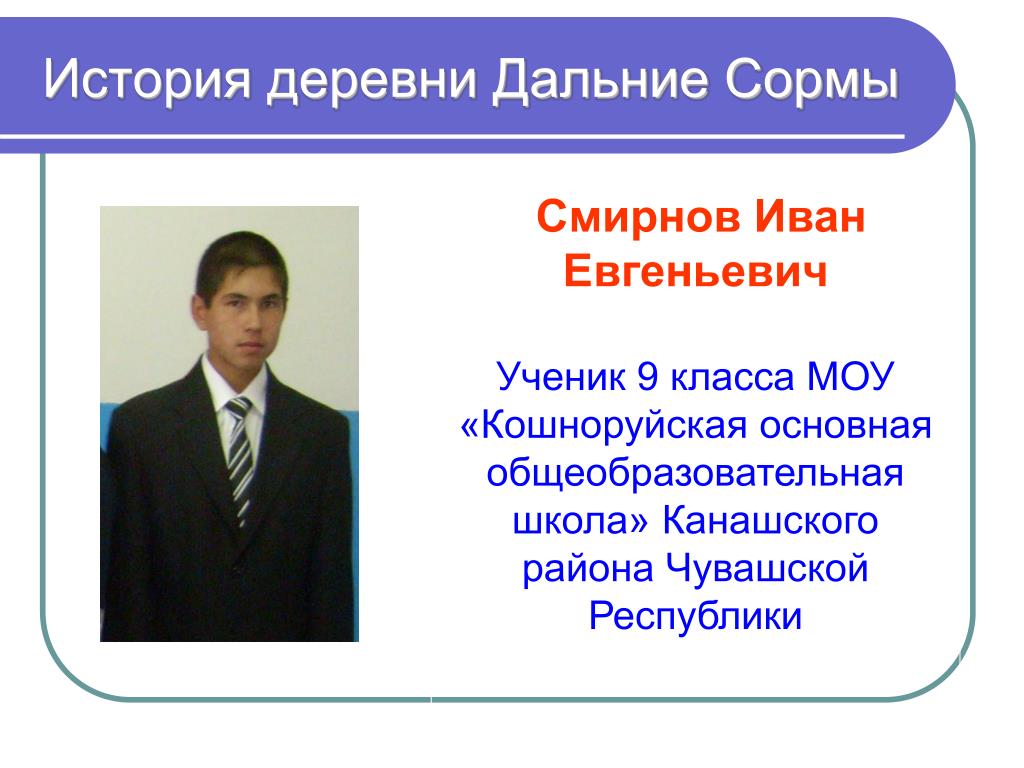 История деревни Дальние Сормы

Смирнов Иван Евгеньевич

Ученик 9 класса МОУ «Кошноруйская основная общеобразовательная школа» Канашского района Чувашской Республики